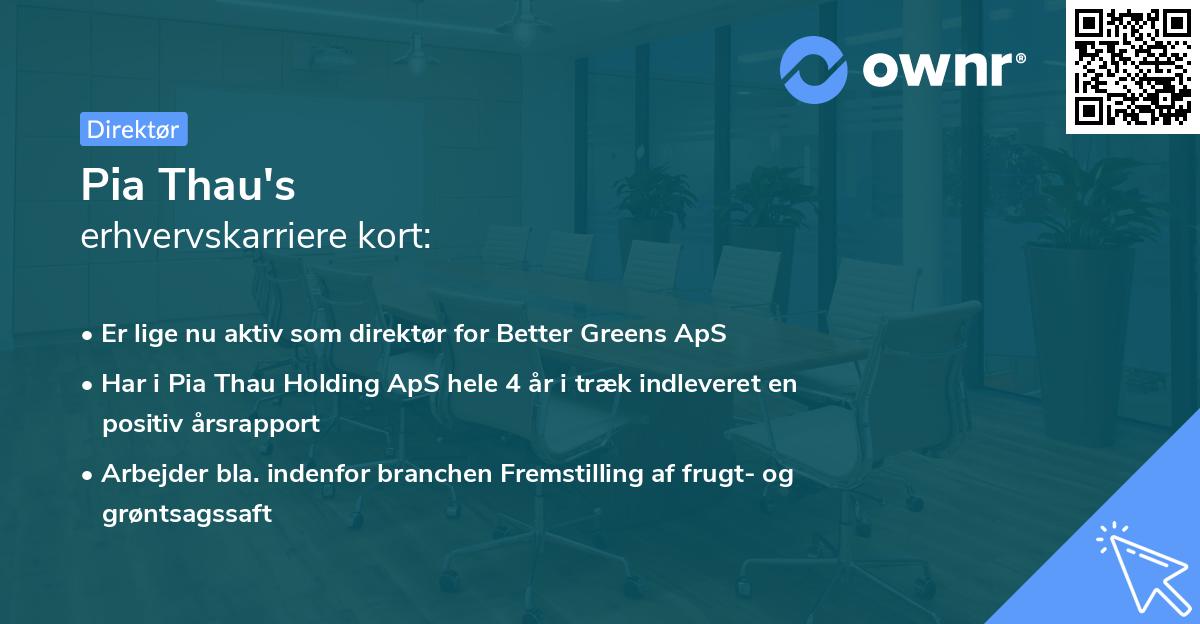 ownr®

Direktør

Pia Thau's
erhvervskarriere kort:

• Er lige nu aktiv som direktør for Better Greens ApS

• Har i Pia Thau Holding ApS hele 4 år i træk indleveret en positiv årsrapport

• Arbejder bla. indenfor branchen Fremstilling af frugt- og grøntsagssaft